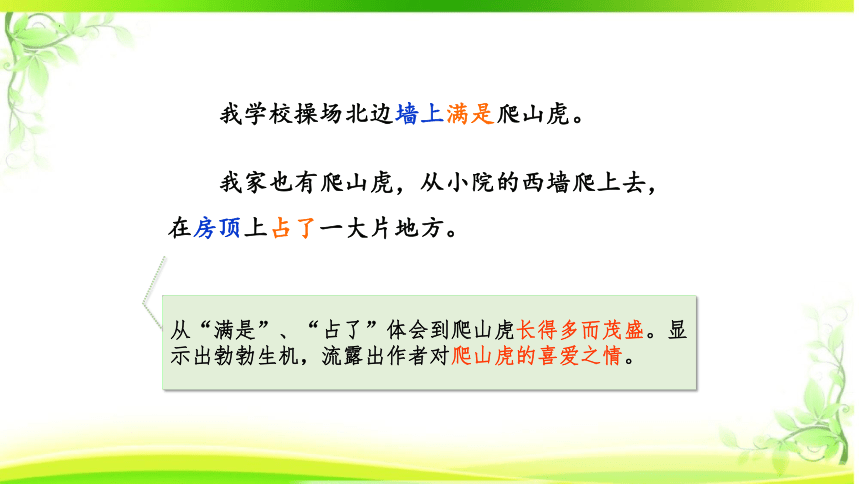 我学校操场北边墙上满是爬山虎。

我家也有爬山虎，从小院的西墙爬上去，在房顶上占了一大片地方。

从“满是”、“占了”体会到爬山虎长得多而茂盛。显示出勃勃生机，流露出作者对爬山虎的喜爱之情。